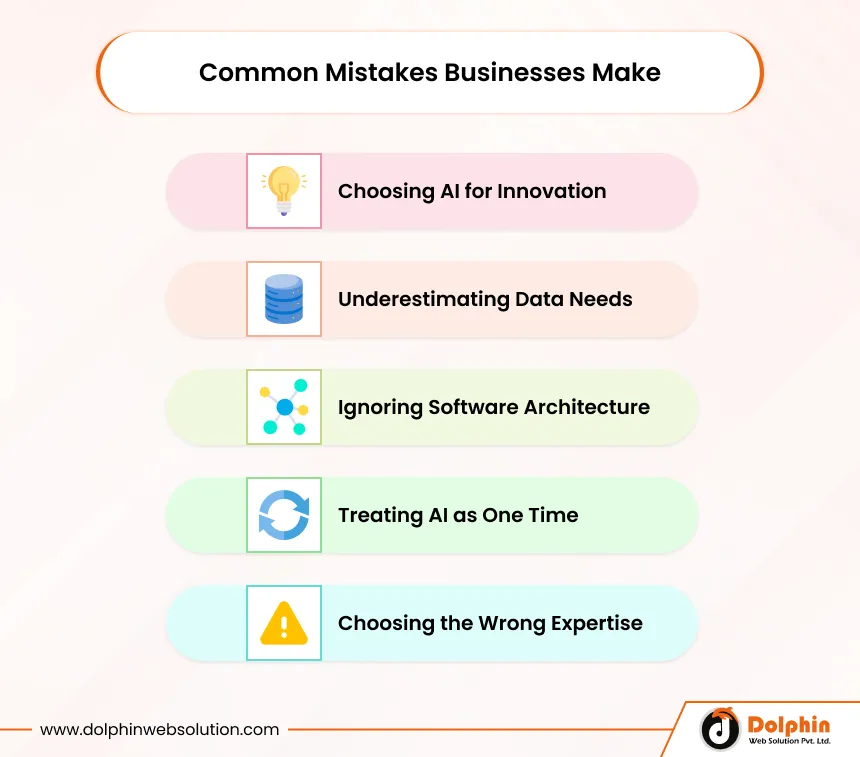 Common Mistakes Businesses Make

Choosing AI for Innovation

Underestimating Data Needs

Ignoring Software Architecture

Treating AI as One Time

Choosing the Wrong Expertise

www.dolphinwebsolution.com

Dolphin
Web Solution Pvt. Ltd.